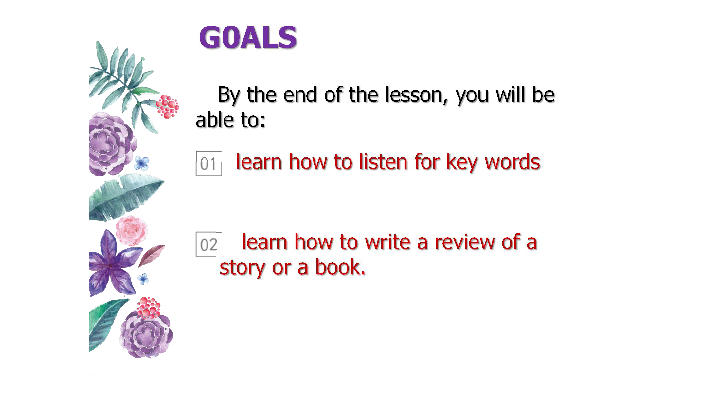 G0ALS

By the end of the lesson, you will be able to:

01 learn how to listen for key words

02 learn how to write a review of a story or a book.